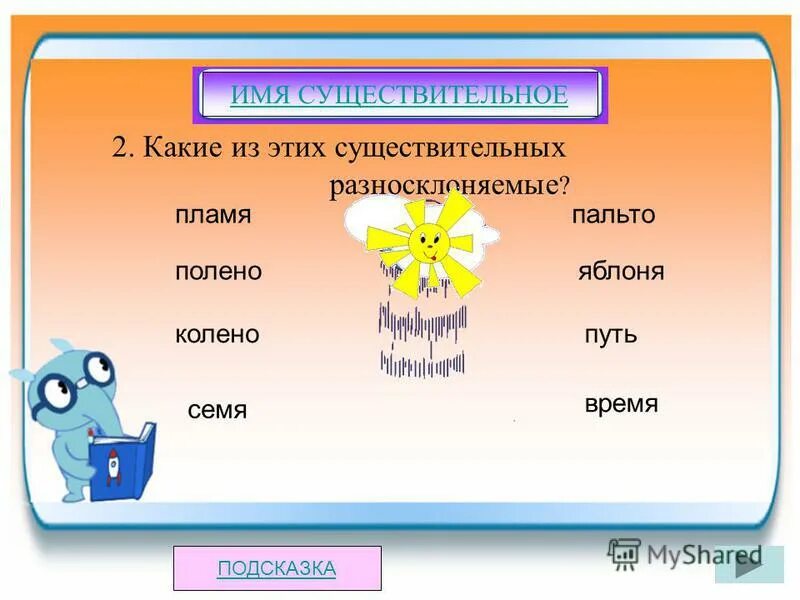 ИМЯ СУЩЕСТВИТЕЛЬНОЕ

2. Какие из этих существительных разносклоняемые?

пламя

полено

колено

семя

пальто

яблоня

путь

время

ПОДСКАЗКА

MyShared